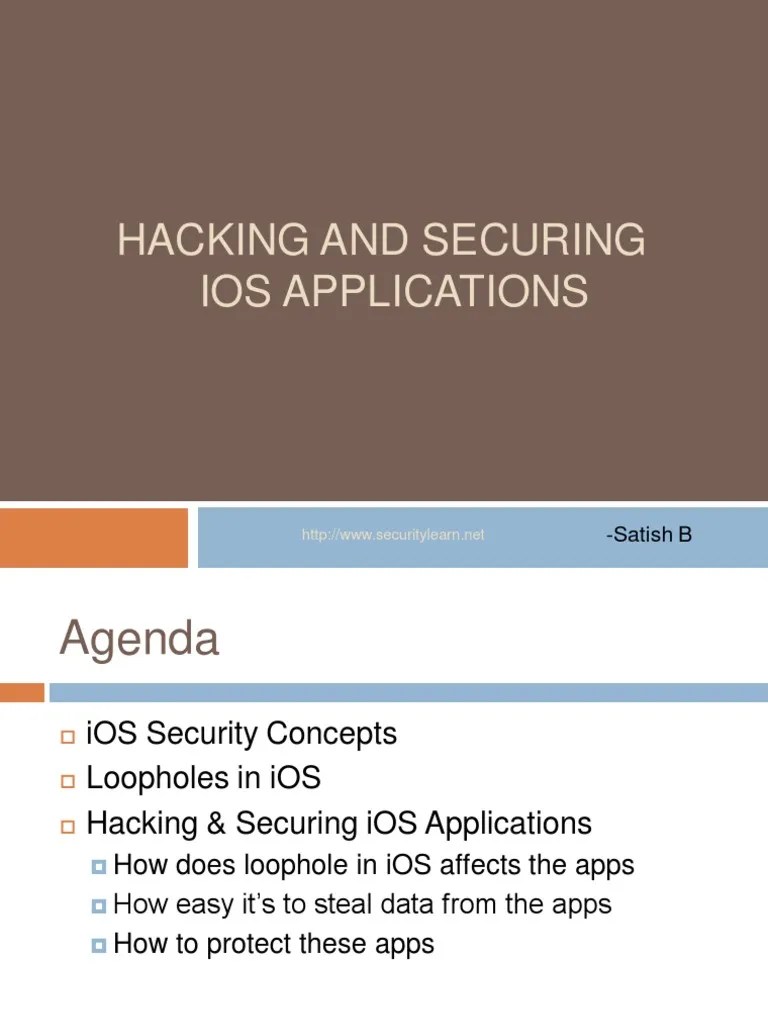 HACKING AND SECURING IOS APPLICATIONS

http://www.securitylearn.net

-Satish B

Agenda

iOS Security Concepts
Loopholes in iOS
Hacking & Securing iOS Applications
How does loophole in iOS affects the apps
How easy it's to steal data from the apps
How to protect these apps